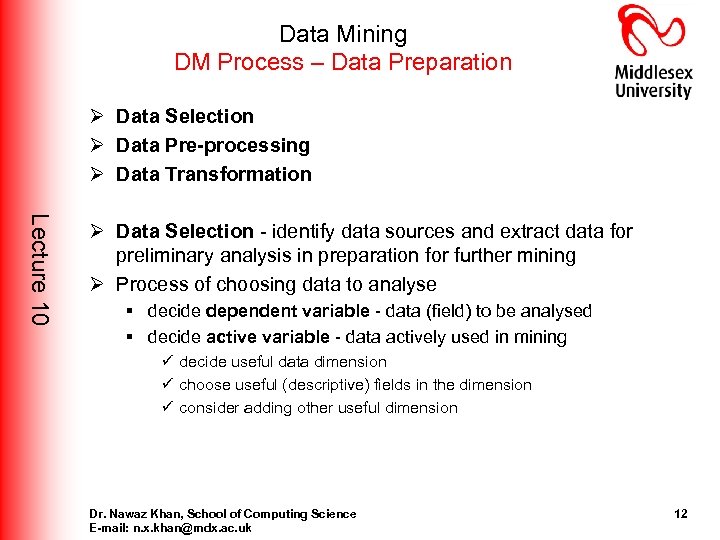 Data Mining
DM Process – Data Preparation

Middlesex University

Lecture 10

➢ Data Selection
➢ Data Pre-processing
➢ Data Transformation

➢ Data Selection - identify data sources and extract data for preliminary analysis in preparation for further mining
➢ Process of choosing data to analyse
▪ decide dependent variable - data (field) to be analysed
▪ decide active variable - data actively used in mining
✓ decide useful data dimension
✓ choose useful (descriptive) fields in the dimension
✓ consider adding other useful dimension

Dr. Nawaz Khan, School of Computing Science
E-mail: n.x.khan@mdx.ac.uk

12